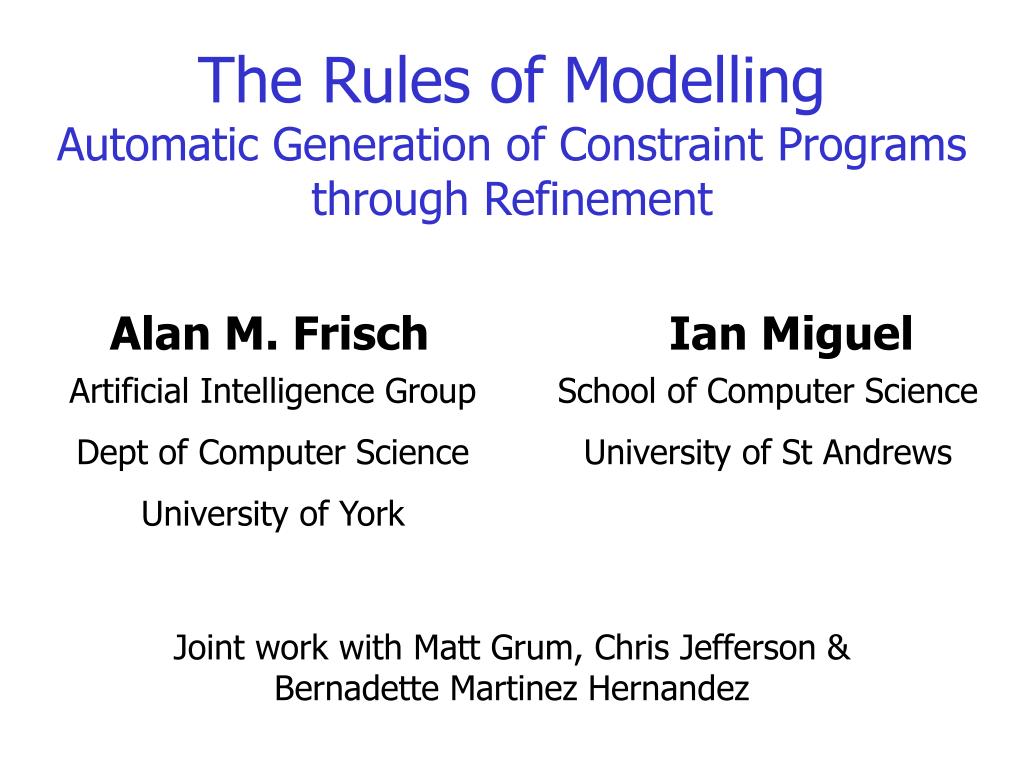 The Rules of Modelling
Automatic Generation of Constraint Programs through Refinement

Alan M. Frisch
Artificial Intelligence Group
Dept of Computer Science
University of York

Ian Miguel
School of Computer Science
University of St Andrews

Joint work with Matt Grum, Chris Jefferson & Bernadette Martinez Hernandez